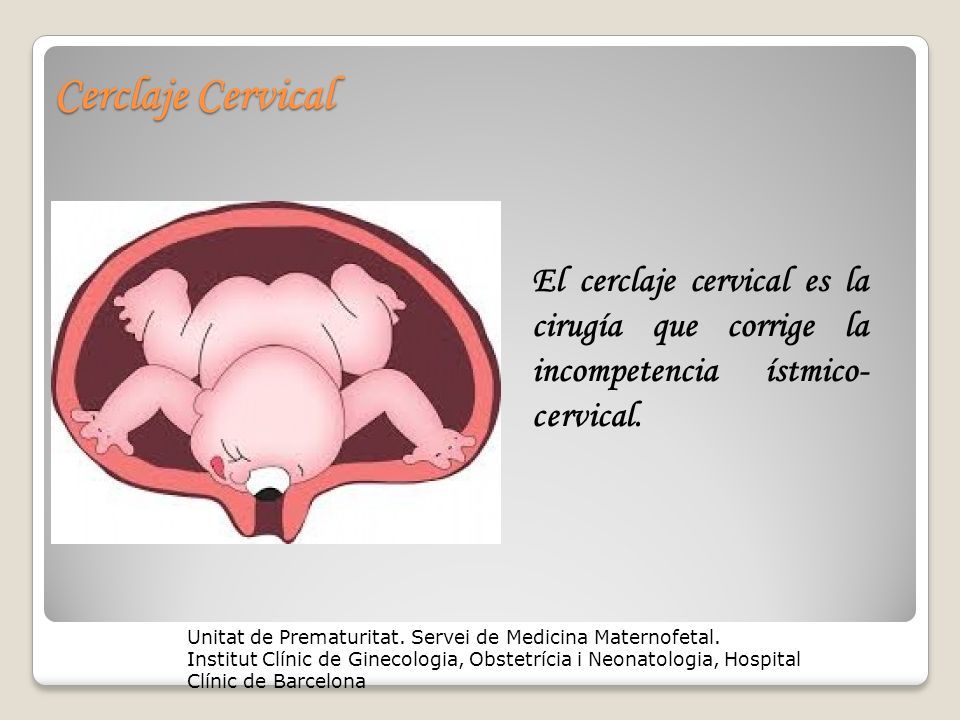 Cerclaje Cervical

El cerclaje cervical es la cirugía que corrige la incompetencia ístmico-cervical.

Unitat de Prematuritat. Servei de Medicina Maternofetal. Institut Clínic de Ginecologia, Obstetrícia i Neonatologia, Hospital Clínic de Barcelona